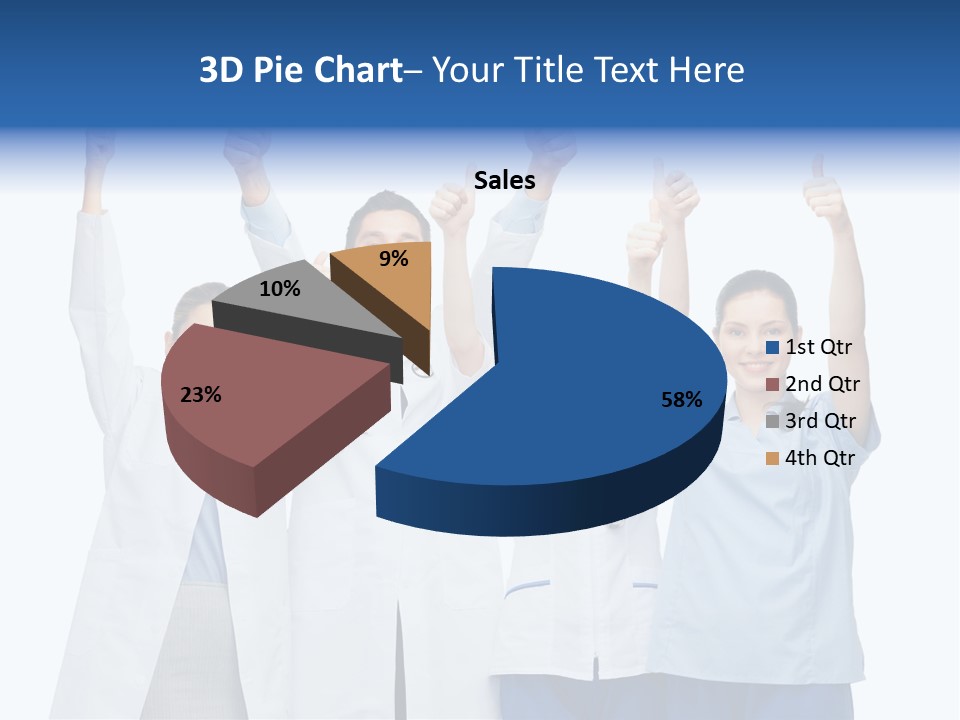 3D Pie Chart– Your Title Text Here

Sales

9%

10%

23%

58%

1st Qtr
2nd Qtr
3rd Qtr
4th Qtr